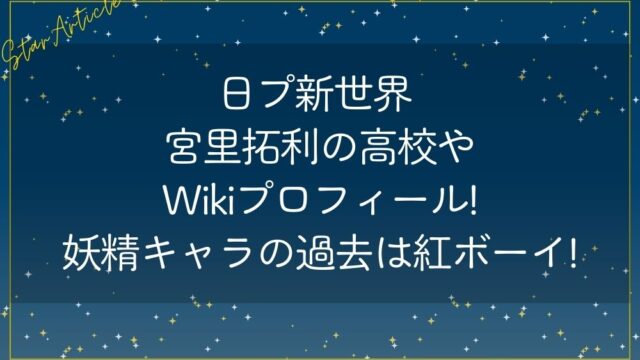 Star Article

日プ新世界
宮里拓利の高校や
Wikiプロフィール!
妖精キャラの過去は紅ボーイ!